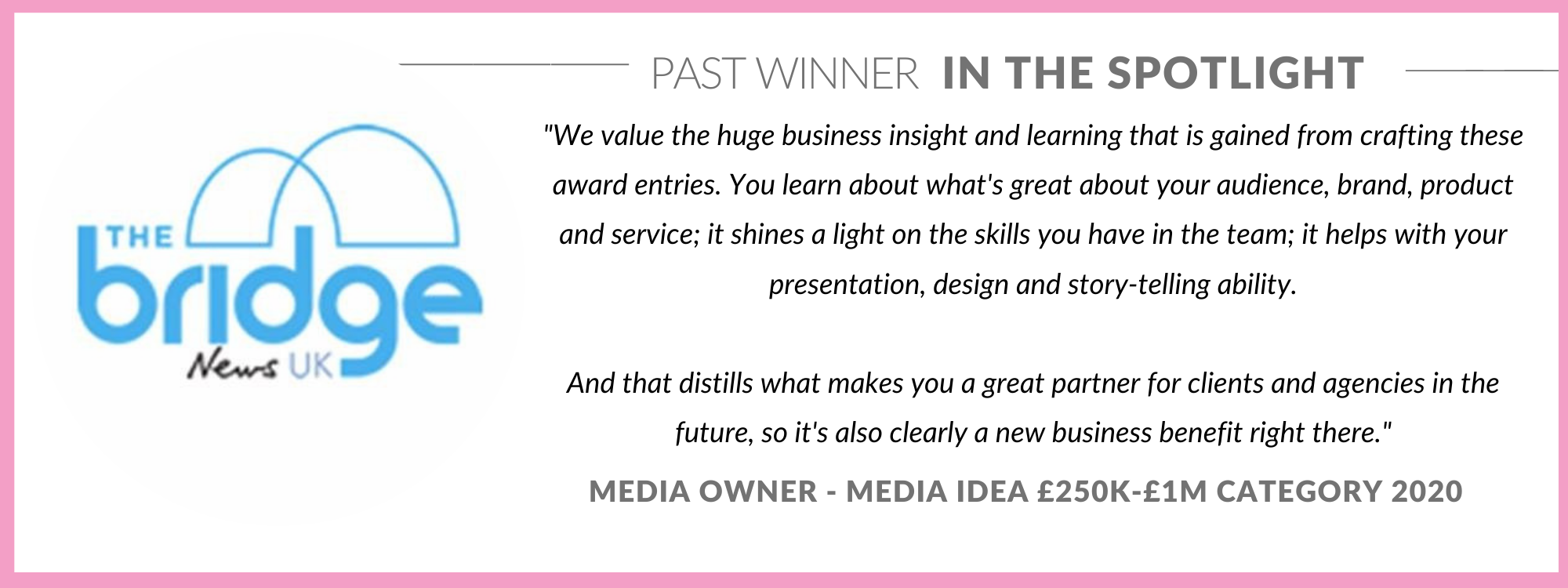 THE bridge News UK

PAST WINNER IN THE SPOTLIGHT

"We value the huge business insight and learning that is gained from crafting these award entries. You learn about what's great about your audience, brand, product and service; it shines a light on the skills you have in the team; it helps with your presentation, design and story-telling ability.

And that distills what makes you a great partner for clients and agencies in the future, so it's also clearly a new business benefit right there."

MEDIA OWNER - MEDIA IDEA £250K-£1M CATEGORY 2020